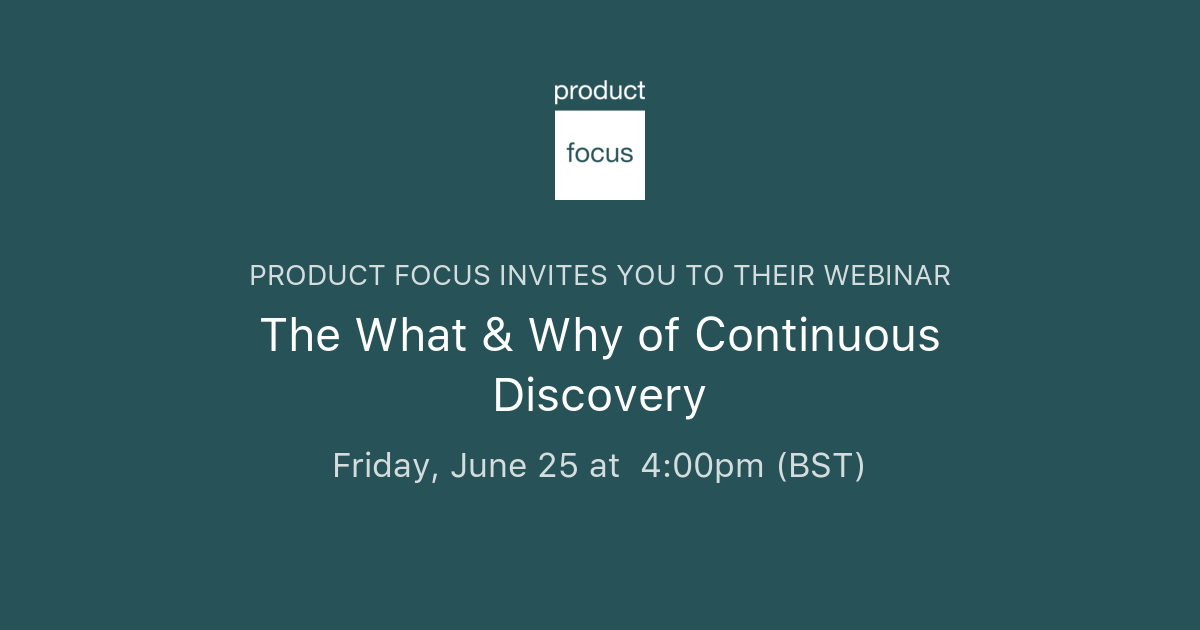 product
focus

PRODUCT FOCUS INVITES YOU TO THEIR WEBINAR

The What & Why of Continuous Discovery

Friday, June 25 at 4:00pm (BST)